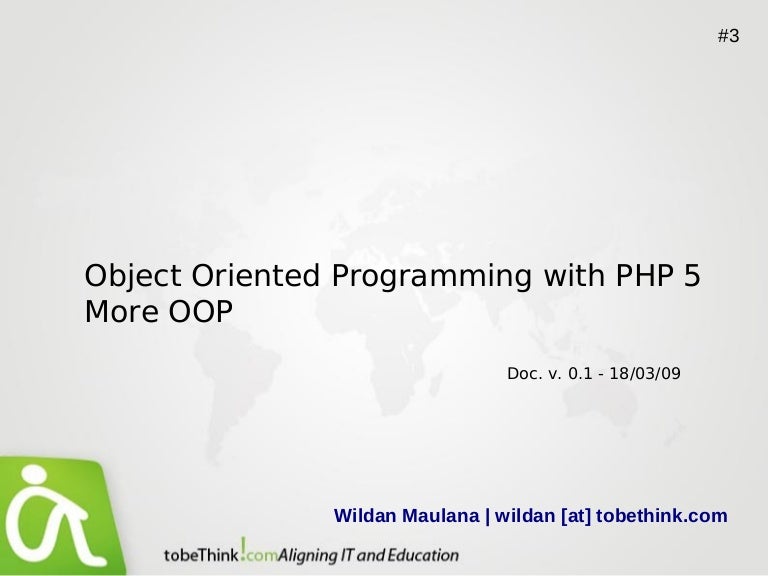 #3

Object Oriented Programming with PHP 5
More OOP

Doc. v. 0.1 - 18/03/09

Wildan Maulana | wildan [at] tobethink.com

tobeThink!com Aligning IT and Education